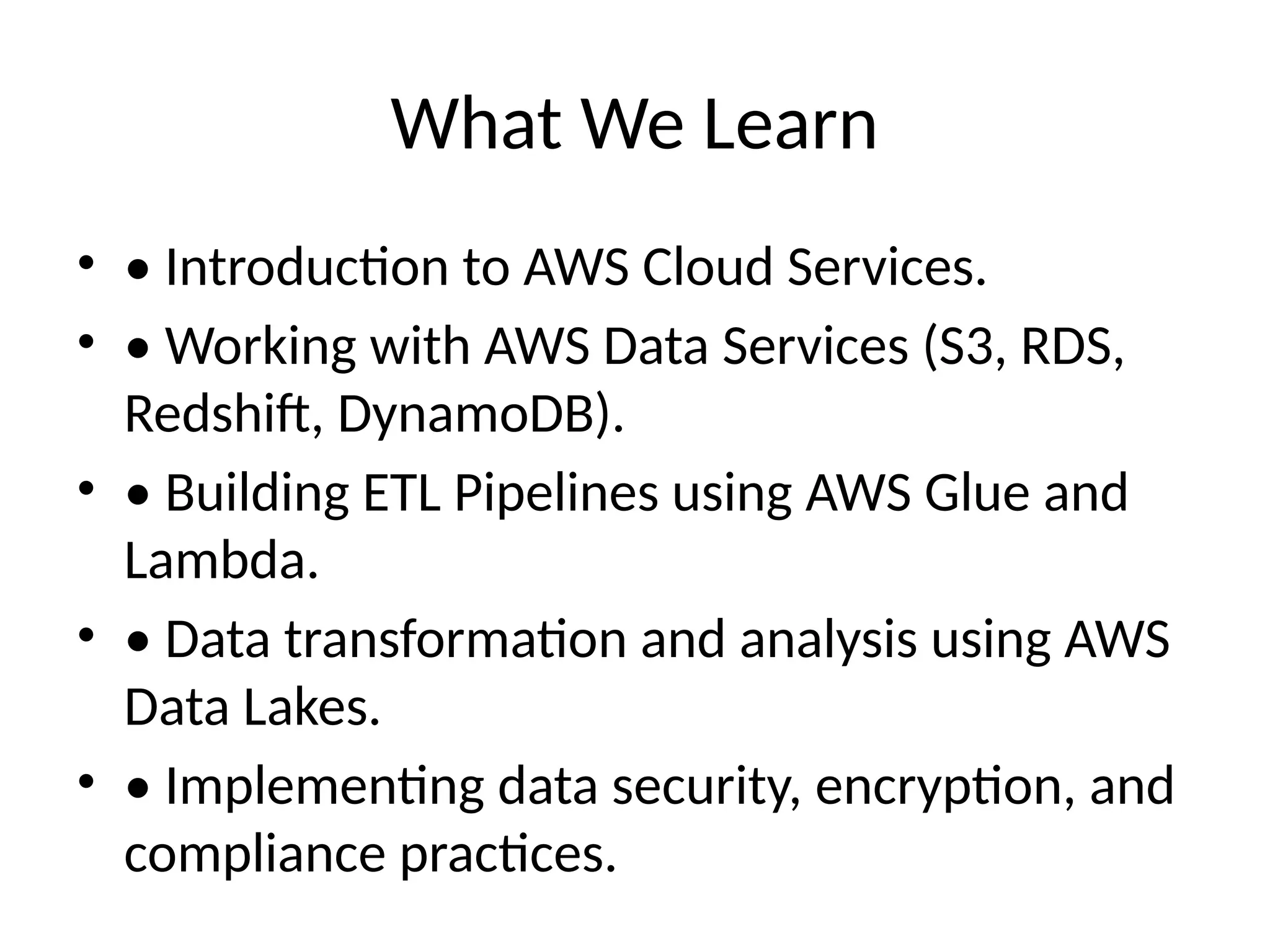 What We Learn

• • Introduction to AWS Cloud Services.
• • Working with AWS Data Services (S3, RDS, Redshift, DynamoDB).
• • Building ETL Pipelines using AWS Glue and Lambda.
• • Data transformation and analysis using AWS Data Lakes.
• • Implementing data security, encryption, and compliance practices.